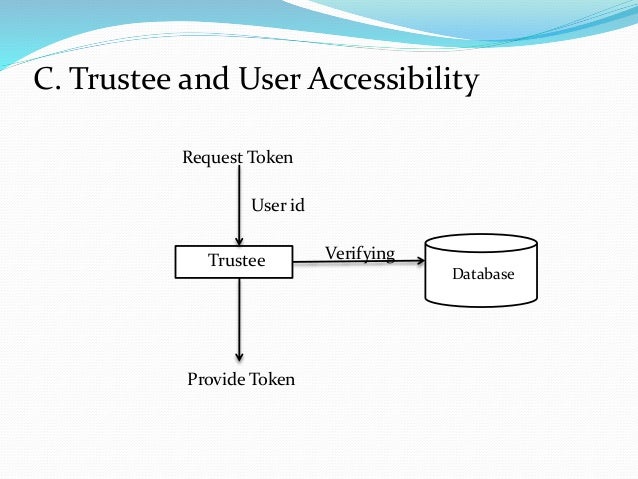 C. Trustee and User Accessibility

Request Token

User id

Trustee

Verifying

Database

Provide Token